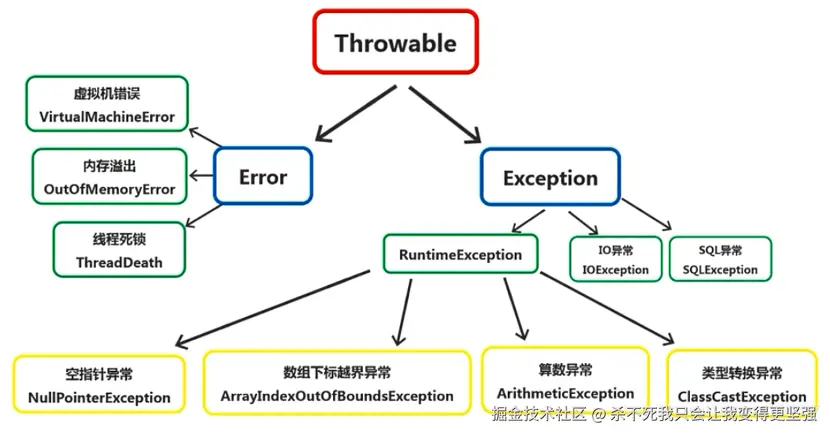 Throwable

虚拟机错误
VirtualMachineError

内存溢出
OutOfMemoryError

线程死锁
ThreadDeath

Error

Exception

RuntimeException

IO异常
IOException

SQL异常
SQLException

空指针异常
NullPointerException

数组下标越界异常
ArrayIndexOutOfBoundsException

算数异常
ArithmeticException

类型转换异常
ClassCastException

掘金技术社区 @ 杀不死我只会让我变得更坚强